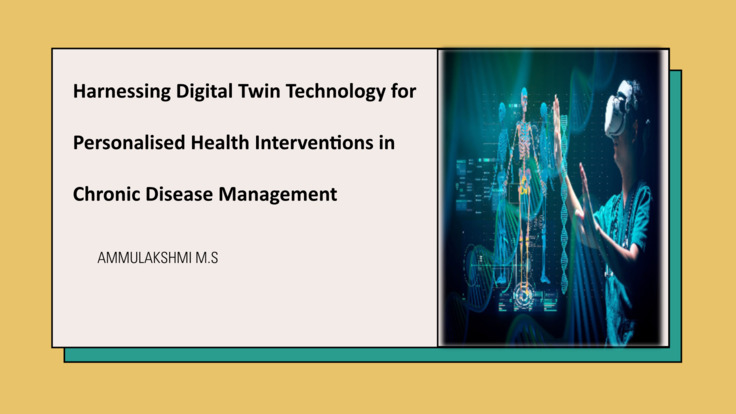 Harnessing Digital Twin Technology for Personalised Health Interventions in Chronic Disease Management

AMMULAKSHMI M.S